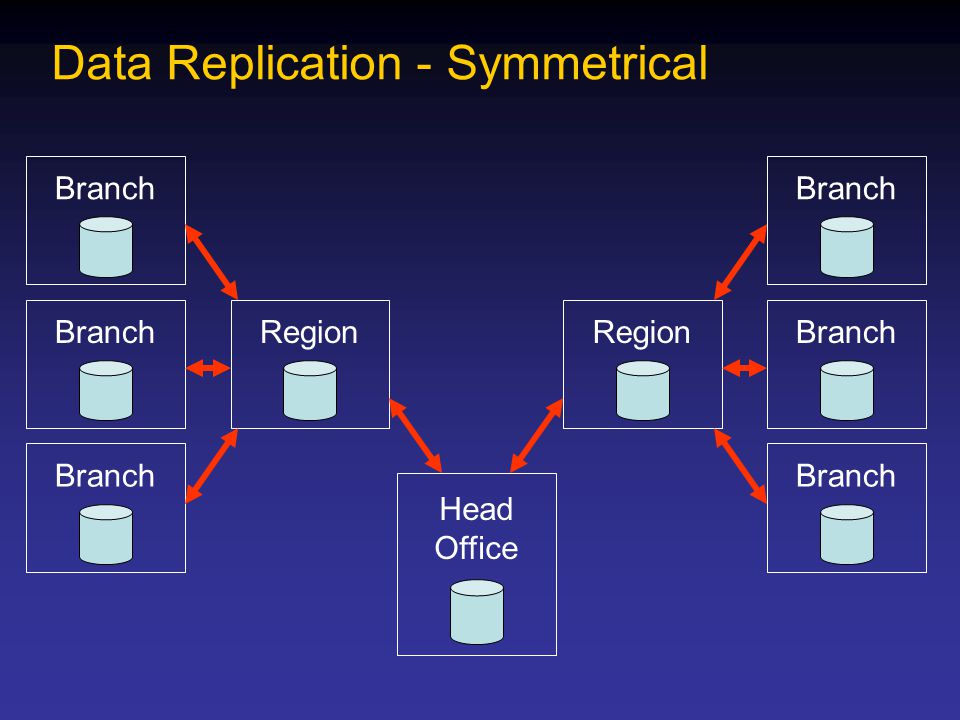 Data Replication - Symmetrical

Branch

Branch

Branch

Region

Head Office

Region

Branch

Branch

Branch